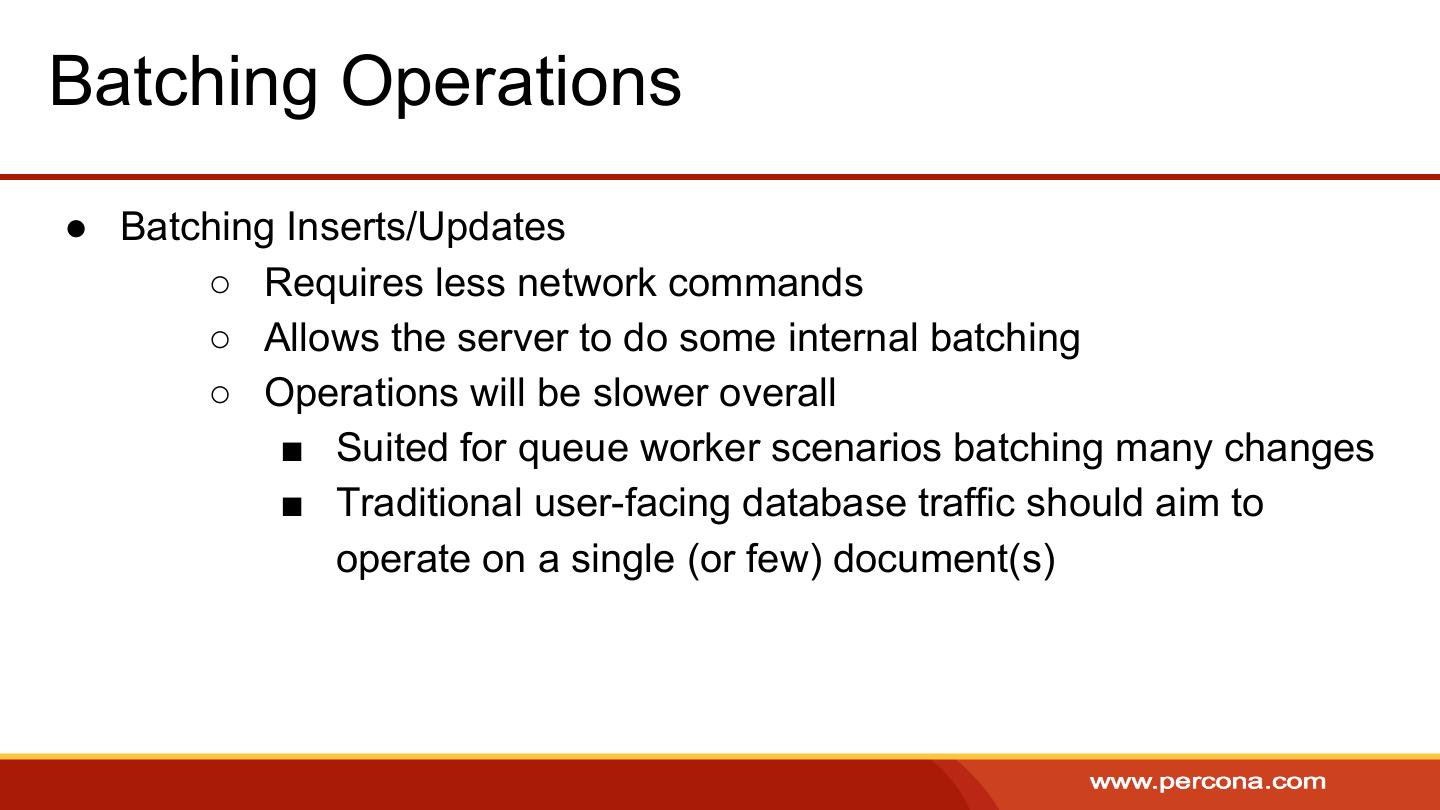 Batching Operations

● Batching Inserts/Updates
○ Requires less network commands
○ Allows the server to do some internal batching
○ Operations will be slower overall
■ Suited for queue worker scenarios batching many changes
■ Traditional user-facing database traffic should aim to operate on a single (or few) document(s)

www.percona.com